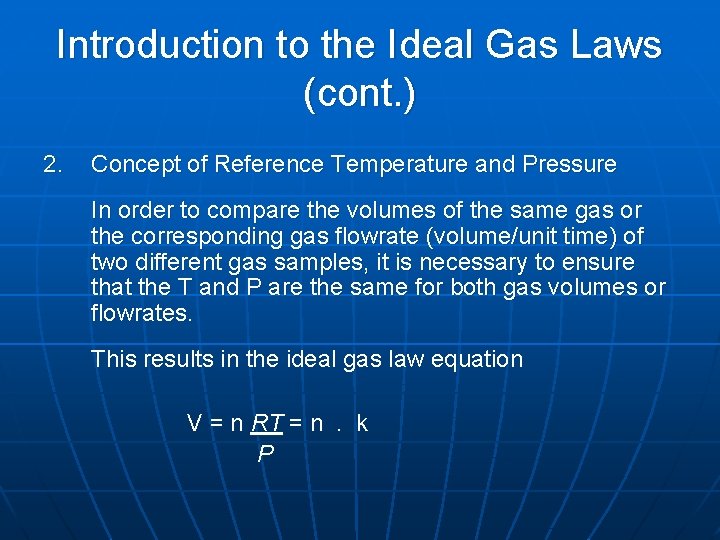 Introduction to the Ideal Gas Laws (cont.)

2. Concept of Reference Temperature and Pressure

In order to compare the volumes of the same gas or the corresponding gas flowrate (volume/unit time) of two different gas samples, it is necessary to ensure that the T and P are the same for both gas volumes or flowrates.

This results in the ideal gas law equation

$V = n \frac{RT}{P} = n \ . \ k$